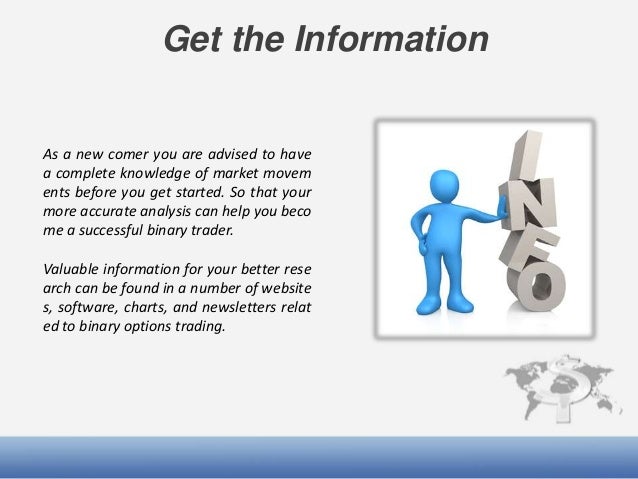 Get the Information

As a new comer you are advised to have a complete knowledge of market movem ents before you get started. So that your more accurate analysis can help you beco me a successful binary trader.

Valuable information for your better rese arch can be found in a number of website s, software, charts, and newsletters relat ed to binary options trading.

INFO